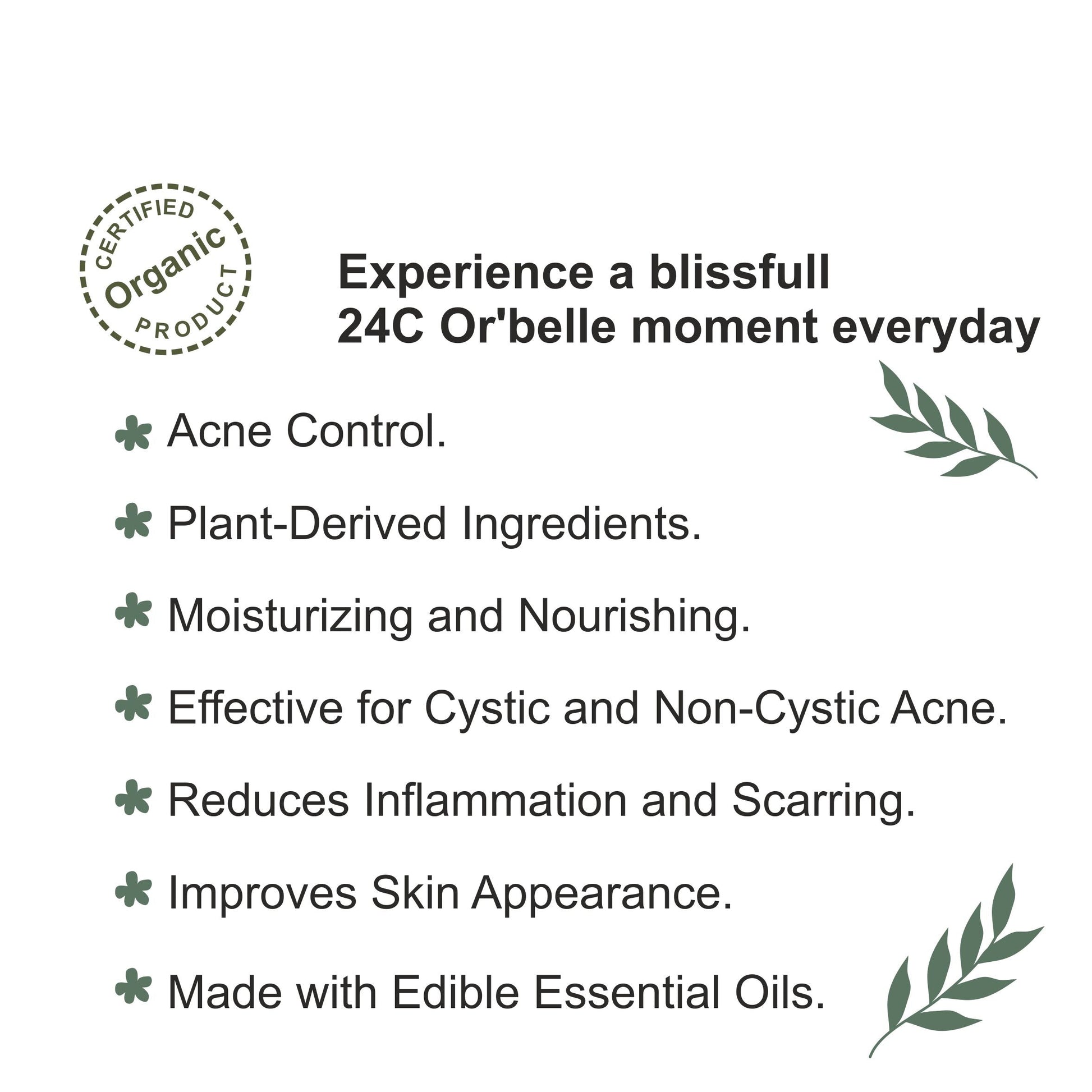 CERTIFIED
Organic
PRODUCT

Experience a blissfull
24C Or'belle moment everyday

Acne Control.

Plant-Derived Ingredients.

Moisturizing and Nourishing.

Effective for Cystic and Non-Cystic Acne.

Reduces Inflammation and Scarring.

Improves Skin Appearance.

Made with Edible Essential Oils.